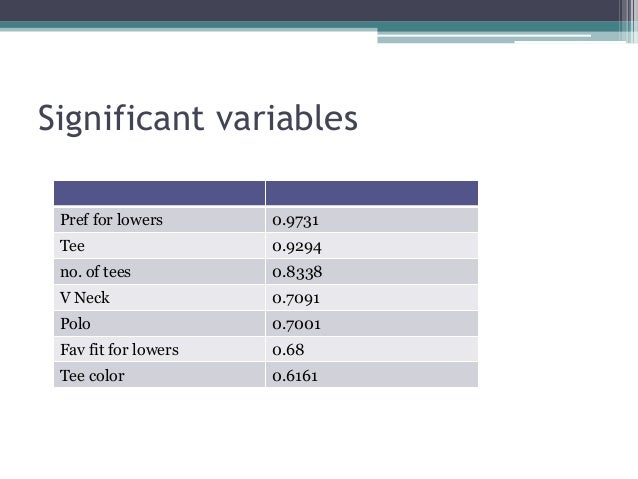 Significant variables

| | |
|---|---|
| Pref for lowers | 0.9731 |
| Tee | 0.9294 |
| no. of tees | 0.8338 |
| V Neck | 0.7091 |
| Polo | 0.7001 |
| Fav fit for lowers | 0.68 |
| Tee color | 0.6161 |